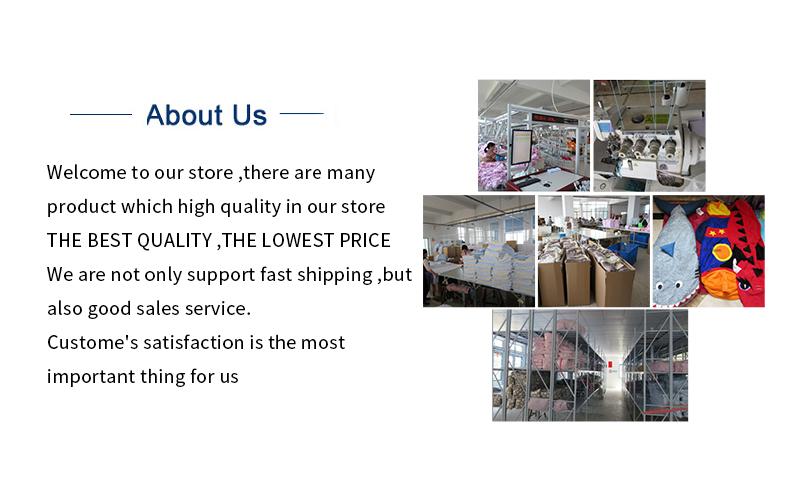 About Us

Welcome to our store ,there are many product which high quality in our store
THE BEST QUALITY ,THE LOWEST PRICE
We are not only support fast shipping ,but also good sales service.
Custome's satisfaction is the most important thing for us